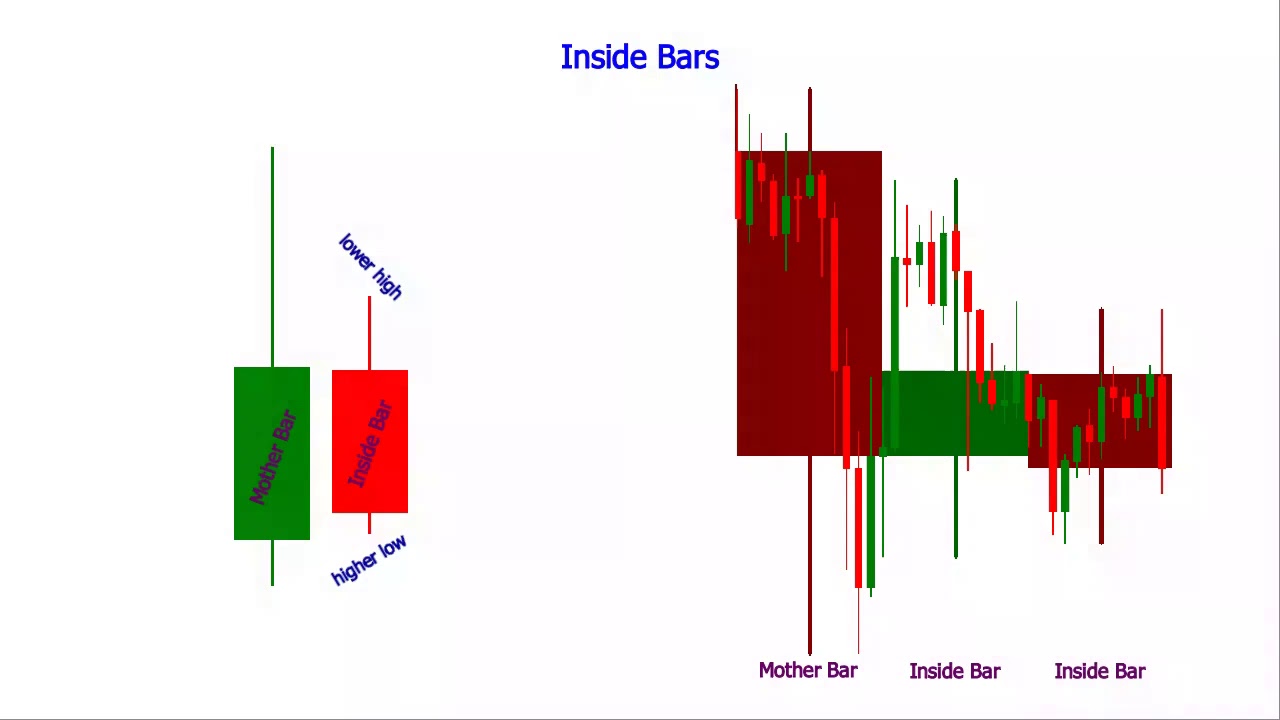 Inside Bars

lower high

Mother Bar

Inside Bar

higher low

Mother Bar

Inside Bar

Inside Bar